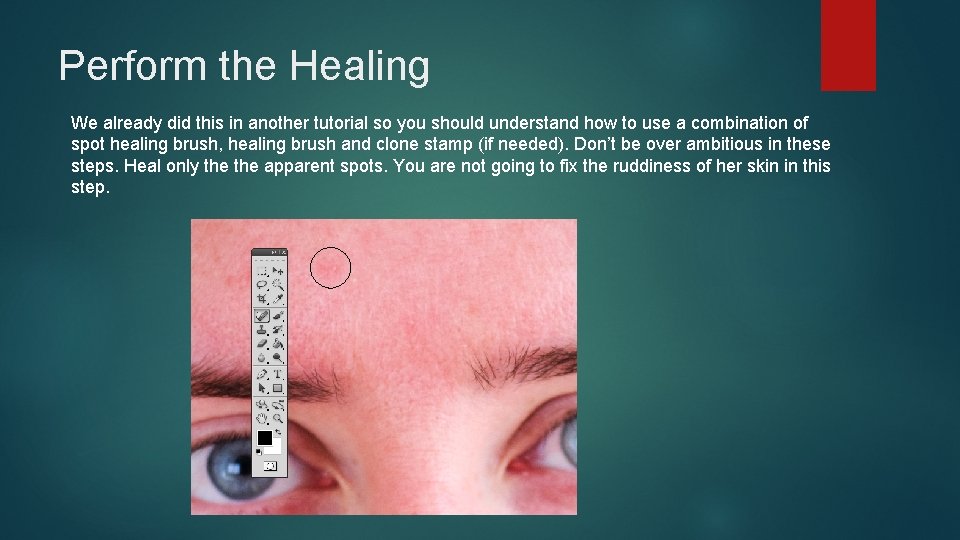 Perform the Healing

We already did this in another tutorial so you should understand how to use a combination of spot healing brush, healing brush and clone stamp (if needed). Don't be over ambitious in these steps. Heal only the the apparent spots. You are not going to fix the ruddiness of her skin in this step.